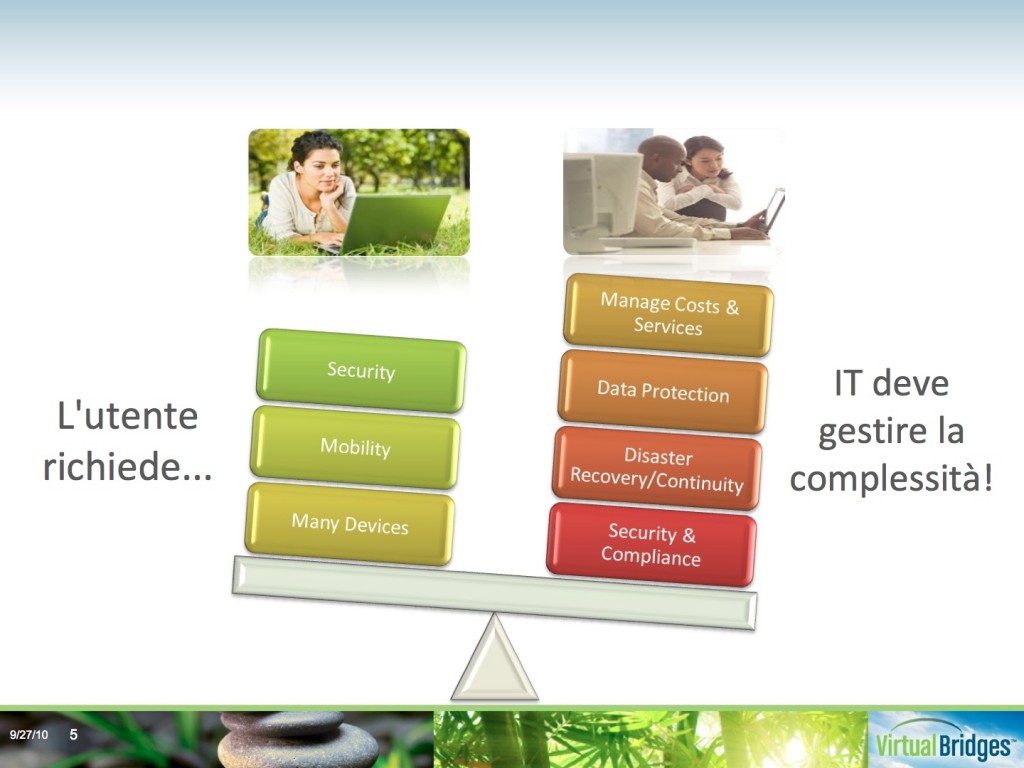 L'utente richiede...

Security

Mobility

Many Devices

Manage Costs & Services

Data Protection

Disaster Recovery/Continuity

Security & Compliance

IT deve gestire la complessità!

9/27/10 5

VirtualBridges™